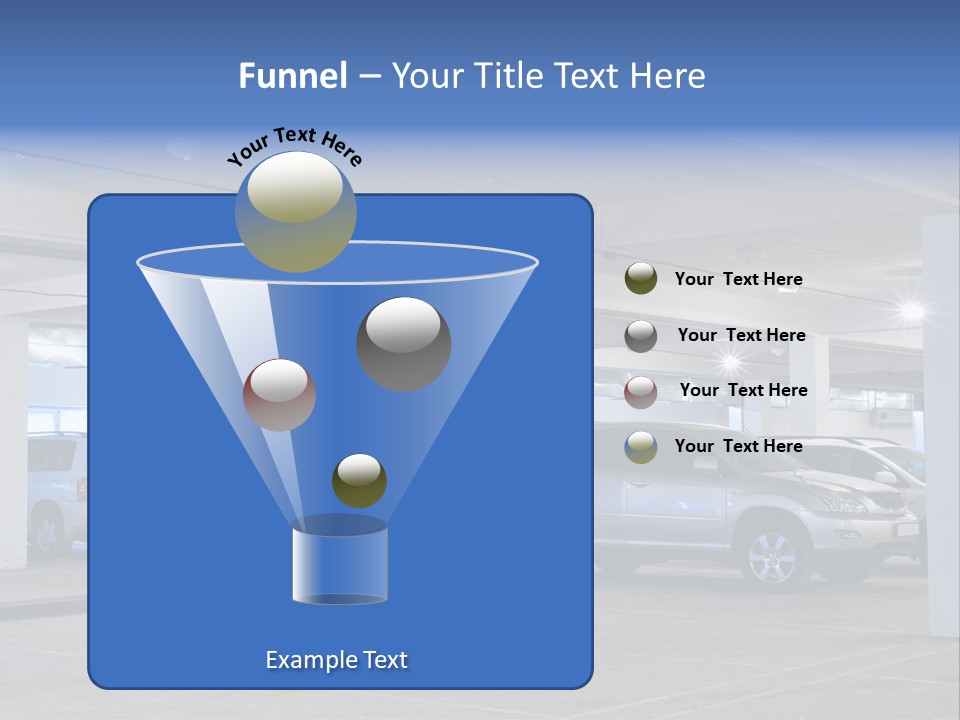 Funnel – Your Title Text Here

Your Text Here

Your Text Here

Your Text Here

Your Text Here

Your Text Here

Example Text